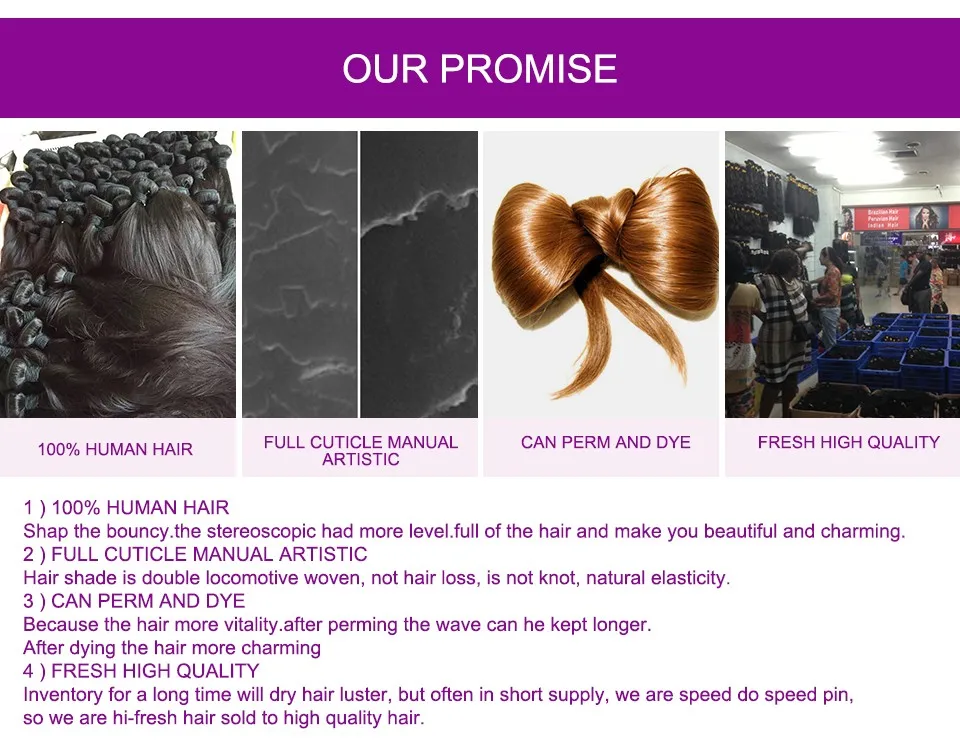 OUR PROMISE

Brazilian Hair
Peruvian Hair
Indian Hair

100% HUMAN HAIR

FULL CUTICLE MANUAL ARTISTIC

CAN PERM AND DYE

FRESH HIGH QUALITY

1 ) 100% HUMAN HAIR
Shap the bouncy.the stereoscopic had more level.full of the hair and make you beautiful and charming.
2 ) FULL CUTICLE MANUAL ARTISTIC
Hair shade is double locomotive woven, not hair loss, is not knot, natural elasticity.
3 ) CAN PERM AND DYE
Because the hair more vitality.after perming the wave can he kept longer.
After dying the hair more charming
4 ) FRESH HIGH QUALITY
Inventory for a long time will dry hair luster, but often in short supply, we are speed do speed pin, so we are hi-fresh hair sold to high quality hair.